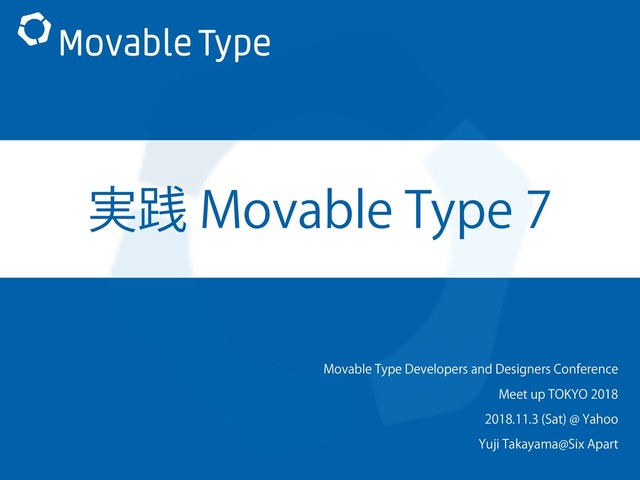 Movable Type

実践 Movable Type 7

Movable Type Developers and Designers Conference
Meet up TOKYO 2018
2018.11.3 (Sat) @ Yahoo
Yuji Takayama@Six Apart